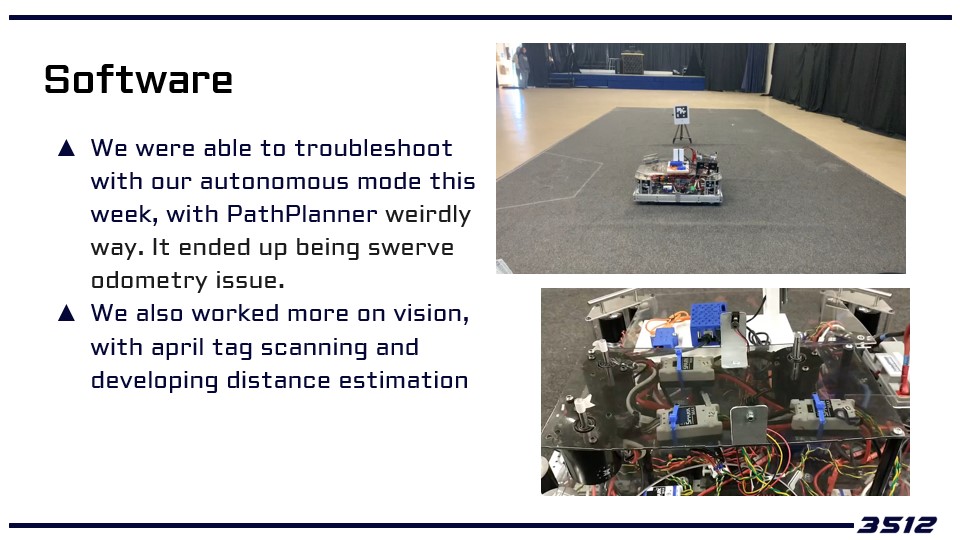 Software

▲ We were able to troubleshoot with our autonomous mode this week, with PathPlanner weirdly way. It ended up being swerve odometry issue.
▲ We also worked more on vision, with april tag scanning and developing distance estimation

3512